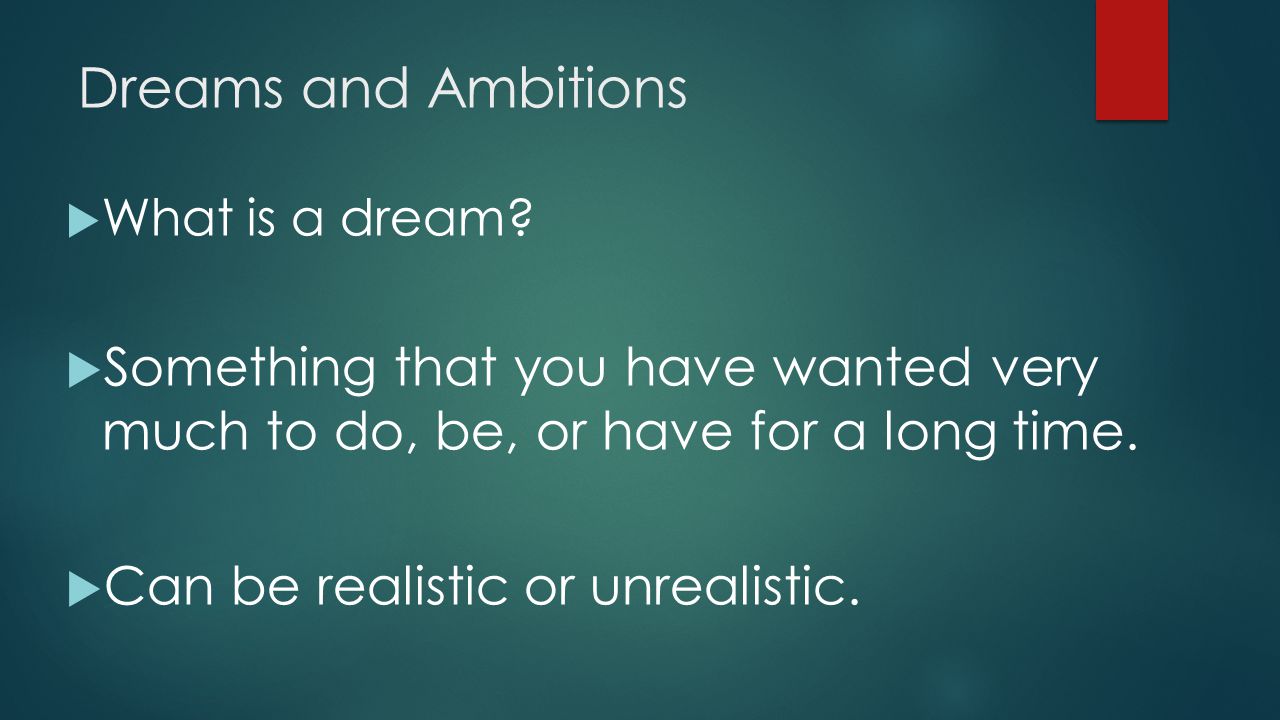 Dreams and Ambitions

What is a dream?

Something that you have wanted very much to do, be, or have for a long time.

Can be realistic or unrealistic.